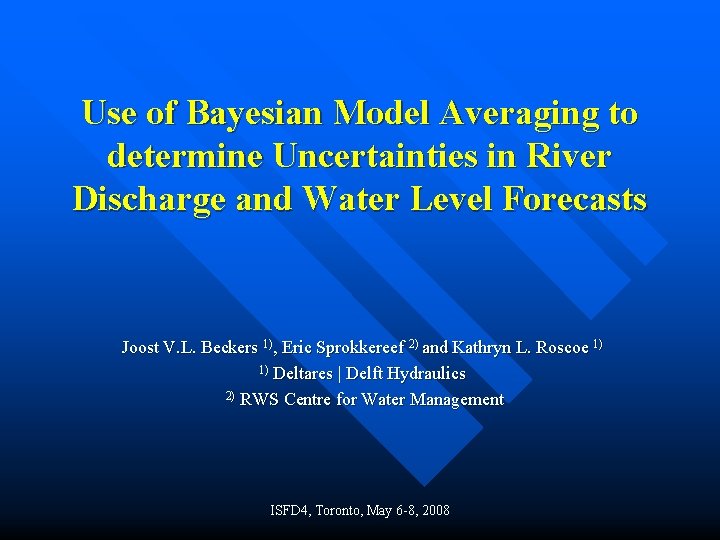 Use of Bayesian Model Averaging to determine Uncertainties in River Discharge and Water Level Forecasts

Joost V.L. Beckers $^{1)}$, Eric Sprokkereef $^{2)}$ and Kathryn L. Roscoe $^{1)}$
$^{1)}$ Deltares | Delft Hydraulics
$^{2)}$ RWS Centre for Water Management

ISFD4, Toronto, May 6-8, 2008